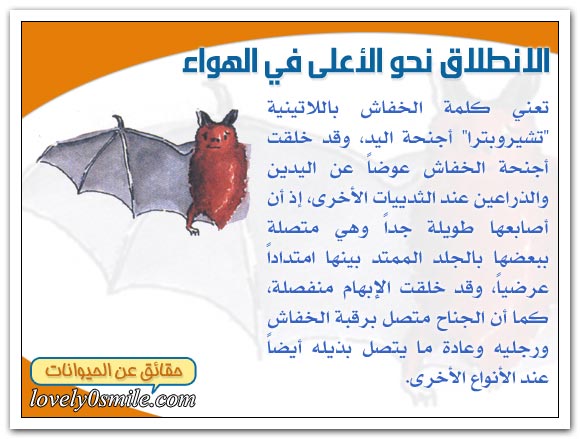 الانطلاق نحو الأعلى في الهواء

تعني كلمة الخفاش باللاتينية "تشيروبترا" أجنحة اليد، وقد خلقت أجنحة الخفاش عوضاً عن اليدين والذراعين عند الثدييات الأخرى، إذ أن أصابعها طويلة جداً وهي متصلة ببعضها بالجلد الممتد بينها امتداداً عرضياً، وقد خلقت الإبهام منفصلة، كما أن الجناح متصل برقبة الخفاش ورجليه وعادة ما يتصل بذيله أيضاً عند الأنواع الأخرى.

حقائق عن الحيوانات
lovely0smile.com